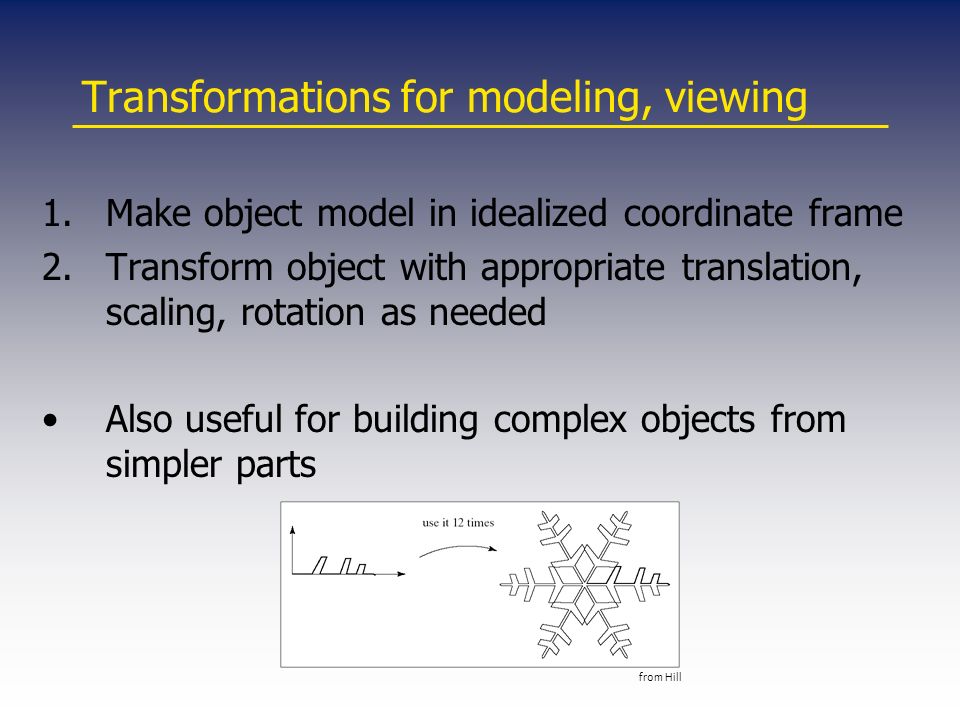 Transformations for modeling, viewing

1. Make object model in idealized coordinate frame
2. Transform object with appropriate translation, scaling, rotation as needed

• Also useful for building complex objects from simpler parts

use it 12 times

from Hill